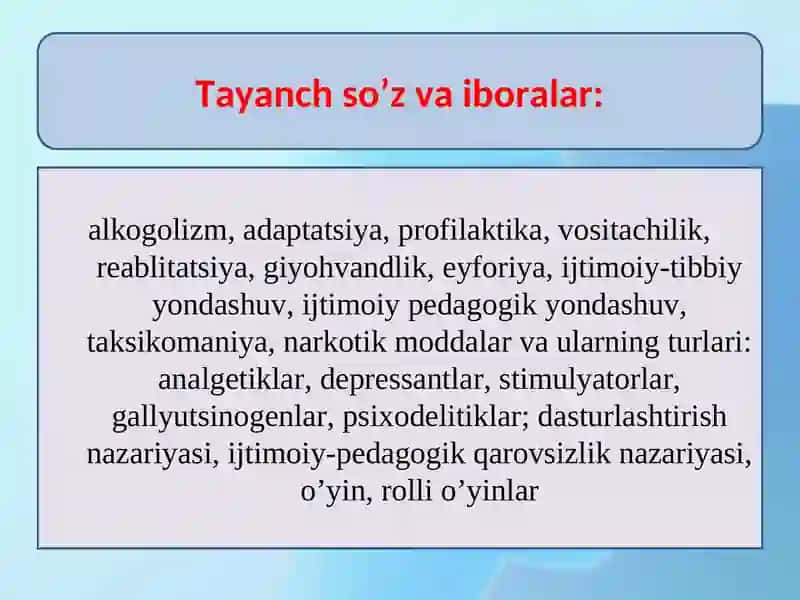 Tayanch so’z va iboralar:

alkogolizm, adaptatsiya, profilaktika, vositachilik, reablitatsiya, giyohvandlik, eyforiya, ijtimoiy-tibbiy yondashuv, ijtimoiy pedagogik yondashuv, taksikomaniya, narkotik moddalar va ularning turlari: analgetiklar, depressantlar, stimulyatorlar, gallyutsinogenlar, psixodelitiklar; dasturlashtirish nazariyasi, ijtimoiy-pedagogik qarovsizlik nazariyasi, o’yin, rolli o’yinlar